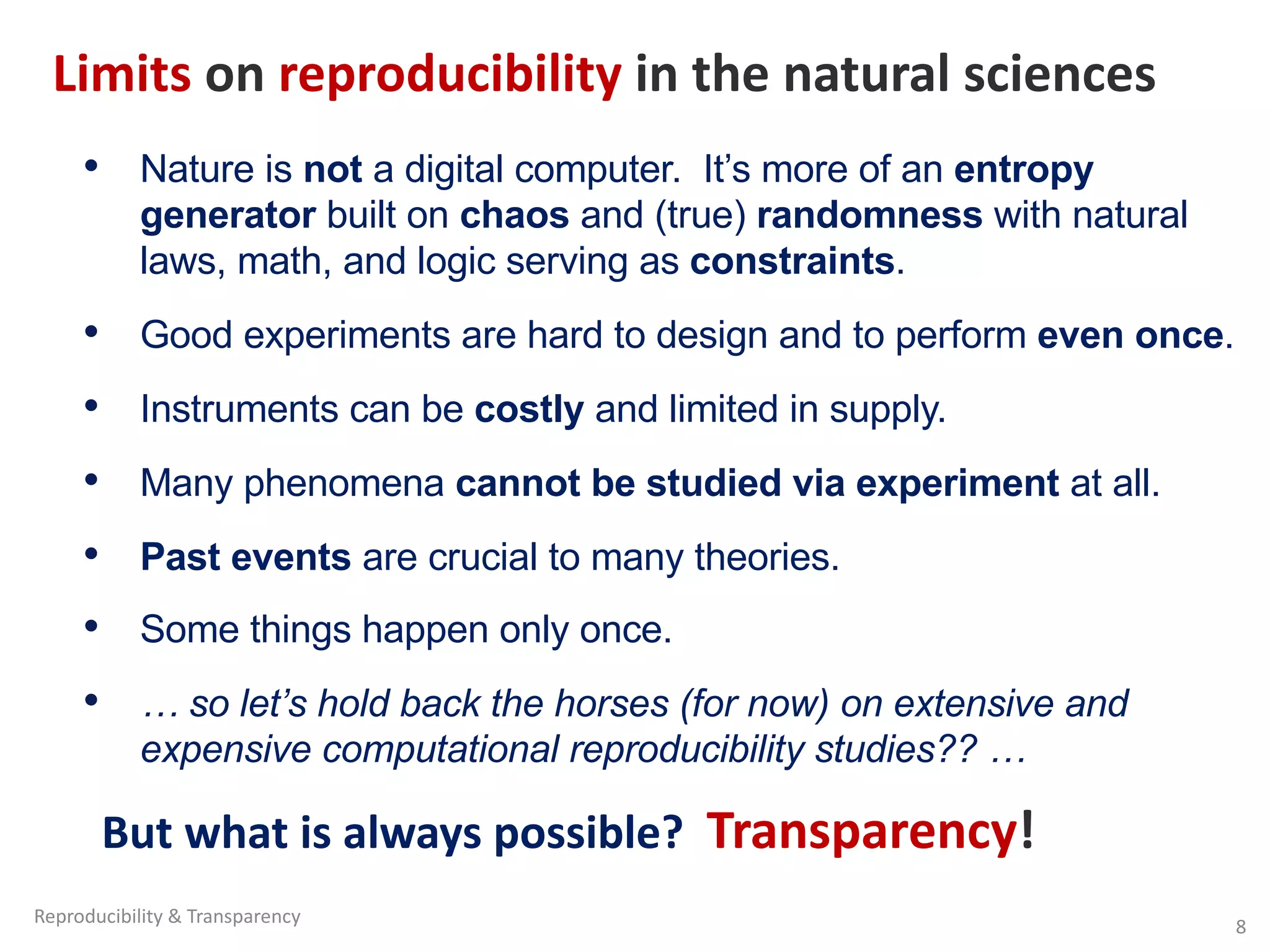 Limits on reproducibility in the natural sciences

• Nature is not a digital computer. It's more of an entropy generator built on chaos and (true) randomness with natural laws, math, and logic serving as constraints.

• Good experiments are hard to design and to perform even once.

• Instruments can be costly and limited in supply.

• Many phenomena cannot be studied via experiment at all.

• Past events are crucial to many theories.

• Some things happen only once.

• … so let's hold back the horses (for now) on extensive and expensive computational reproducibility studies?? …

But what is always possible? Transparency!

Reproducibility & Transparency

8